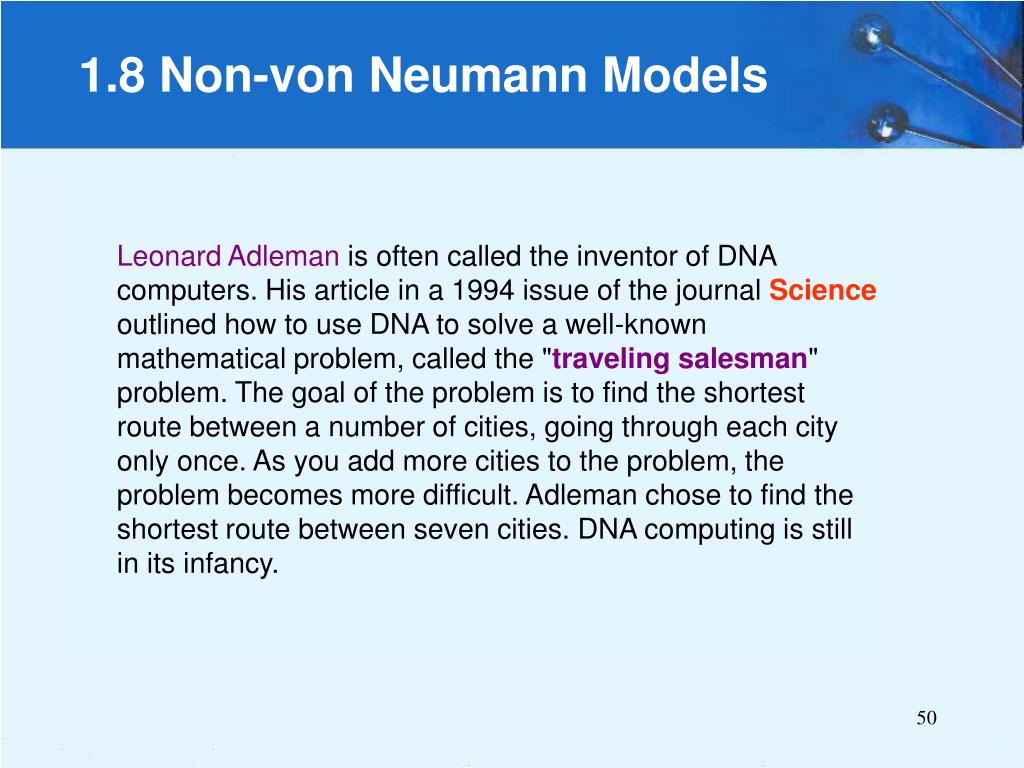 1.8 Non-von Neumann Models

Leonard Adleman is often called the inventor of DNA computers. His article in a 1994 issue of the journal Science outlined how to use DNA to solve a well-known mathematical problem, called the "traveling salesman" problem. The goal of the problem is to find the shortest route between a number of cities, going through each city only once. As you add more cities to the problem, the problem becomes more difficult. Adleman chose to find the shortest route between seven cities. DNA computing is still in its infancy.

50